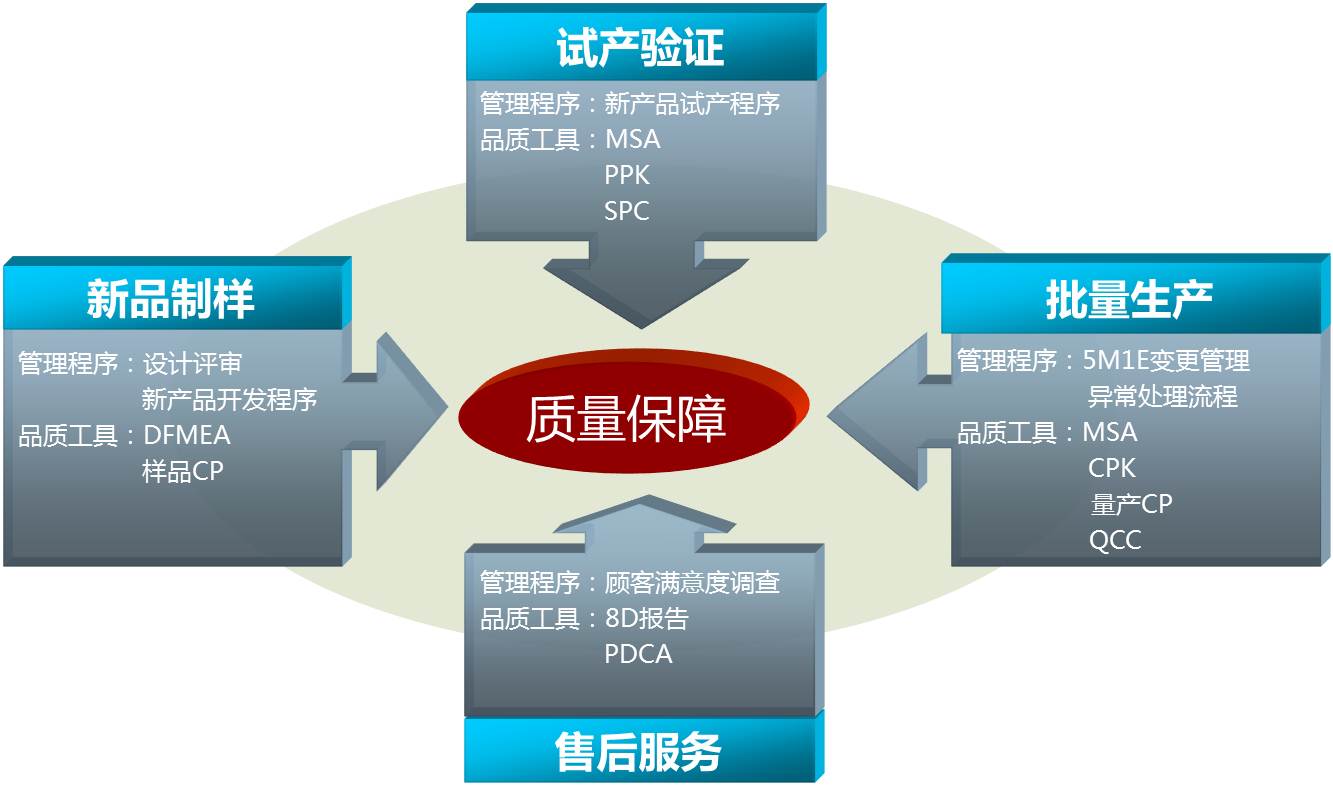 试产验证
管理程序：新产品试产程序
品质工具：MSA
PPK
SPC

新品制样
管理程序：设计评审
新产品开发程序
品质工具：DFMEA
样品CP

质量保障

批量生产
管理程序：5M1E变更管理
异常处理流程
品质工具：MSA
CPK
量产CP
QCC

管理程序：顾客满意度调查
品质工具：8D报告
PDCA
售后服务